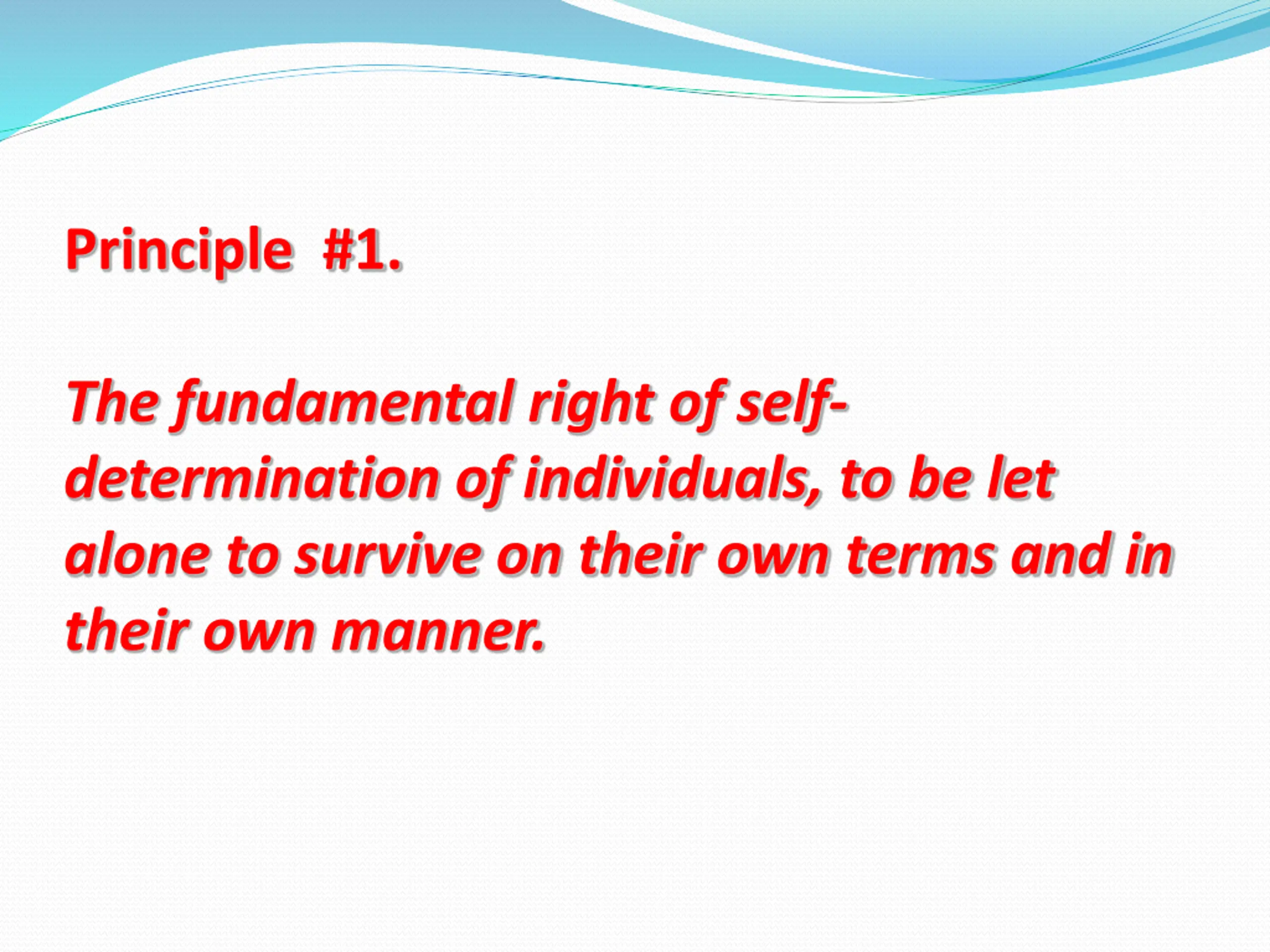 Principle #1.

The fundamental right of self-determination of individuals, to be let alone to survive on their own terms and in their own manner.